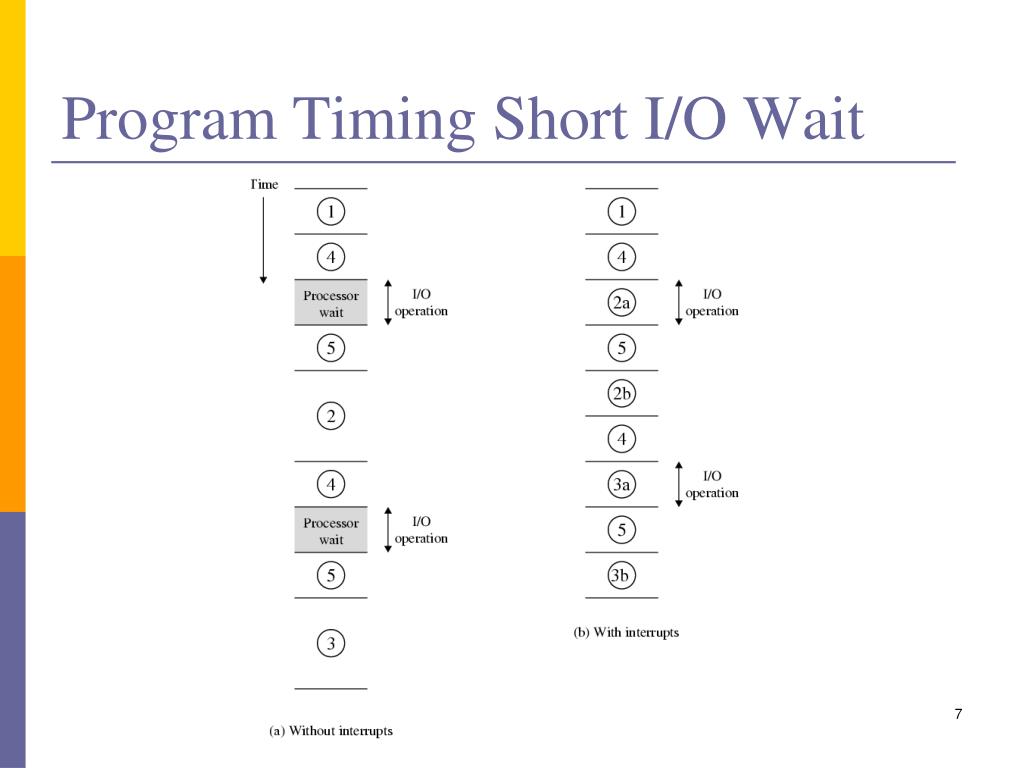 Program Timing Short I/O Wait

Time

1

4

Processor wait

I/O operation

5

2

4

Processor wait

I/O operation

5

3

(a) Without interrupts

1

4

2a

I/O operation

5

2b

4

3a

I/O operation

5

3b

(b) With interrupts

7